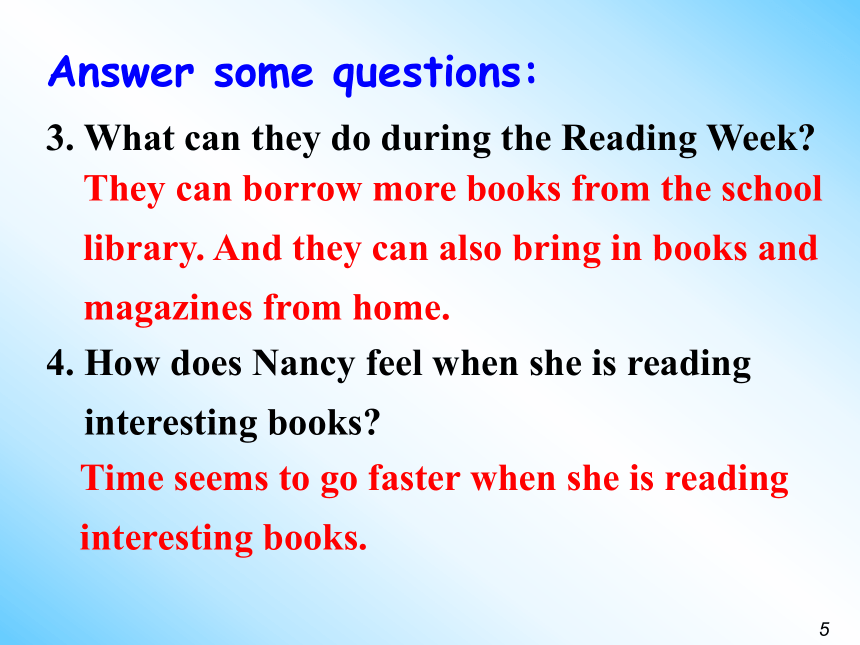 Answer some questions:

3. What can they do during the Reading Week?

They can borrow more books from the school library. And they can also bring in books and magazines from home.

4. How does Nancy feel when she is reading interesting books?

Time seems to go faster when she is reading interesting books.

5